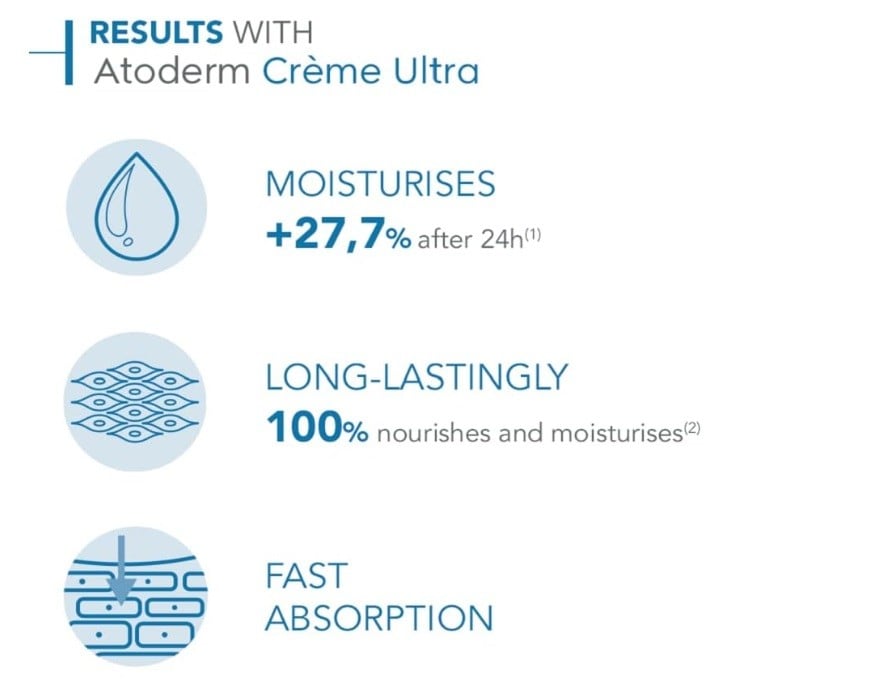 RESULTS WITH
Atoderm Crème Ultra

MOISTURISES
+27,7% after 24h$^{(1)}$

LONG-LASTINGLY
100% nourishes and moisturises$^{(2)}$

FAST
ABSORPTION